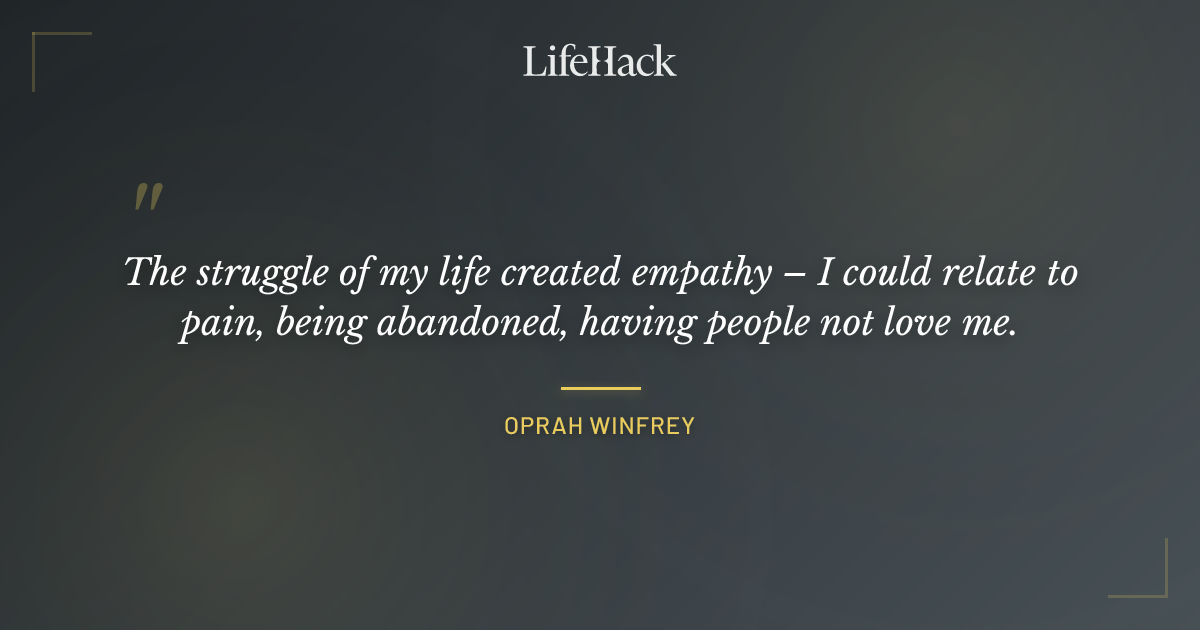 LifeHack

"

The struggle of my life created empathy – I could relate to pain, being abandoned, having people not love me.

OPRAH WINFREY